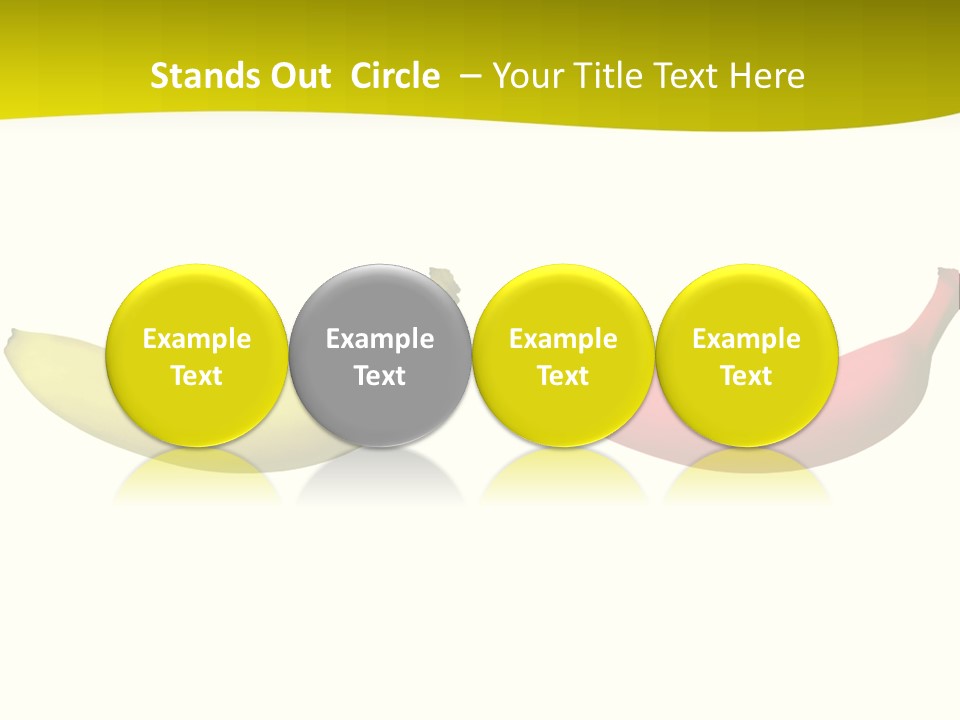 Stands Out Circle – Your Title Text Here

Example Text

Example Text

Example Text

Example Text